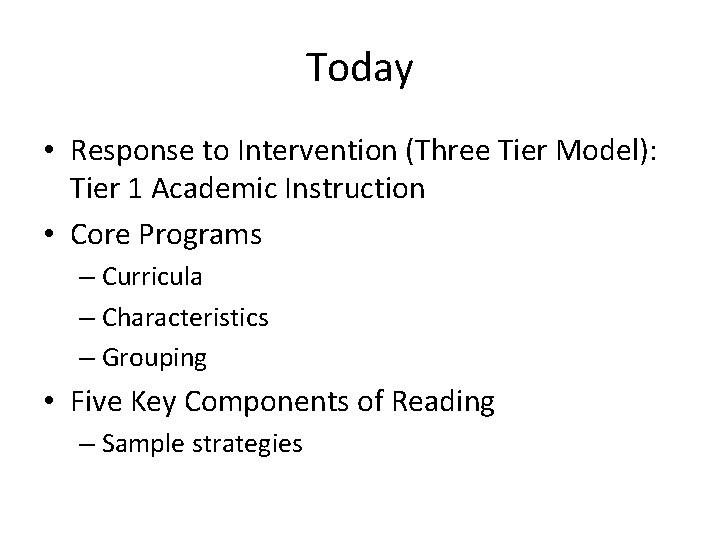 Today

• Response to Intervention (Three Tier Model): Tier 1 Academic Instruction
• Core Programs
– Curricula
– Characteristics
– Grouping
• Five Key Components of Reading
– Sample strategies